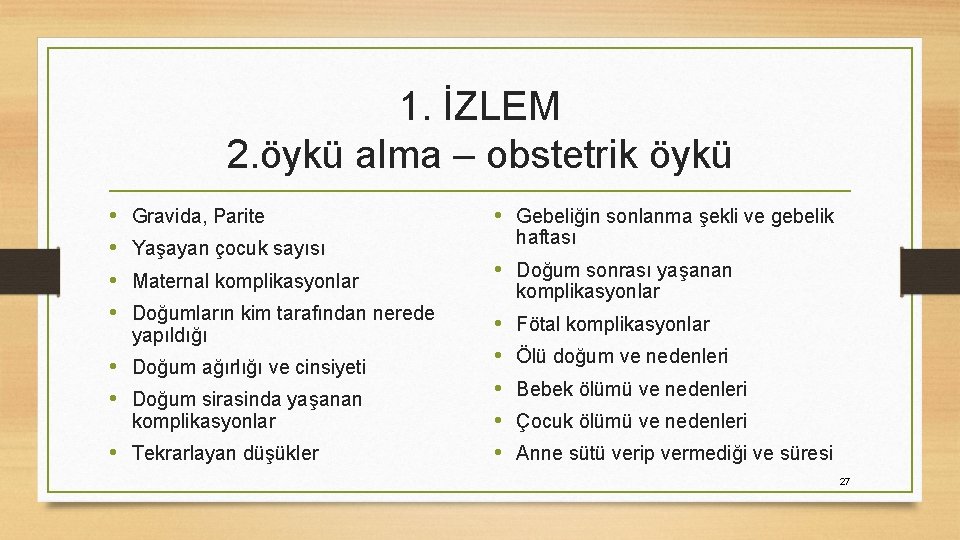 1. İZLEM
2.öykü alma – obstetrik öykü

• Gravida, Parite
• Yaşayan çocuk sayısı
• Maternal komplikasyonlar
• Doğumların kim tarafından nerede yapıldığı
• Doğum ağırlığı ve cinsiyeti
• Doğum sirasinda yaşanan komplikasyonlar
• Tekrarlayan düşükler

• Gebeliğin sonlanma şekli ve gebelik haftası
• Doğum sonrası yaşanan komplikasyonlar
• Fötal komplikasyonlar
• Ölü doğum ve nedenleri
• Bebek ölümü ve nedenleri
• Çocuk ölümü ve nedenleri
• Anne sütü verip vermediği ve süresi

27